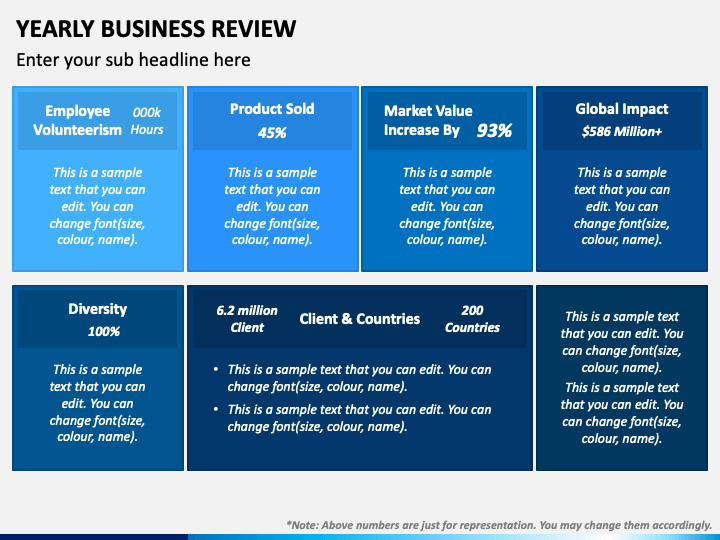 YEARLY BUSINESS REVIEW

Enter your sub headline here

Employee Volunteerism 000k Hours

This is a sample text that you can edit. You can change font(size, colour, name).

Product Sold 45%

This is a sample text that you can edit. You can change font(size, colour, name).

Market Value Increase By 93%

This is a sample text that you can edit. You can change font(size, colour, name).

Global Impact $586 Million+

This is a sample text that you can edit. You can change font(size, colour, name).

Diversity 100%

This is a sample text that you can edit. You can change font(size, colour, name).

6.2 million Client Client & Countries 200 Countries

• This is a sample text that you can edit. You can change font(size, colour, name).
• This is a sample text that you can edit. You can change font(size, colour, name).

This is a sample text that you can edit. You can change font(size, colour, name).
This is a sample text that you can edit. You can change font(size, colour, name).

*Note: Above numbers are just for representation. You may change them accordingly.